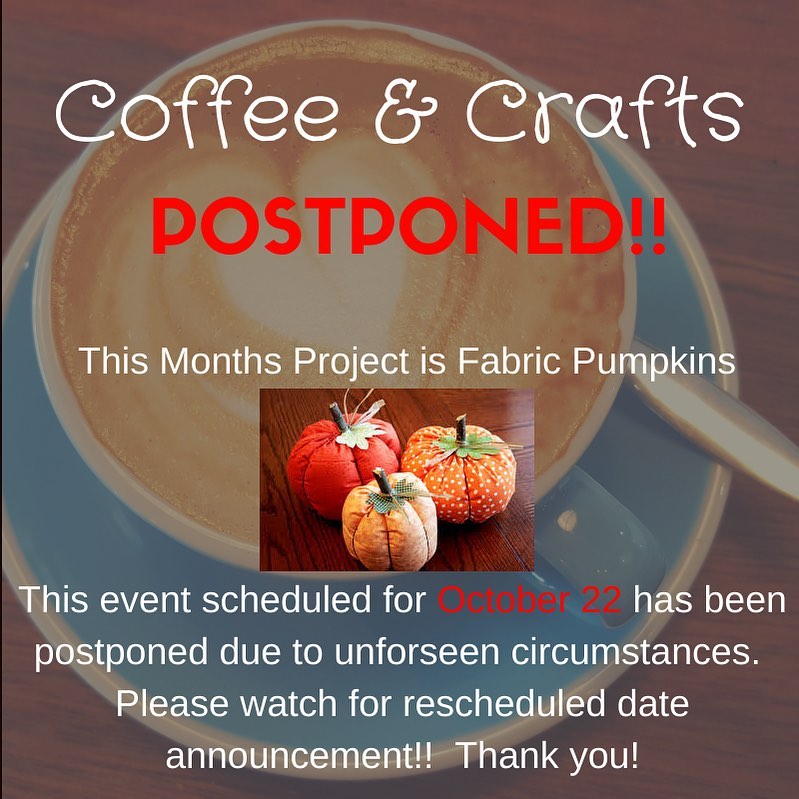 Coffee & Crafts

POSTPONED!!

This Months Project is Fabric Pumpkins

This event scheduled for October 22 has been postponed due to unforseen circumstances. Please watch for rescheduled date announcement!! Thank you!